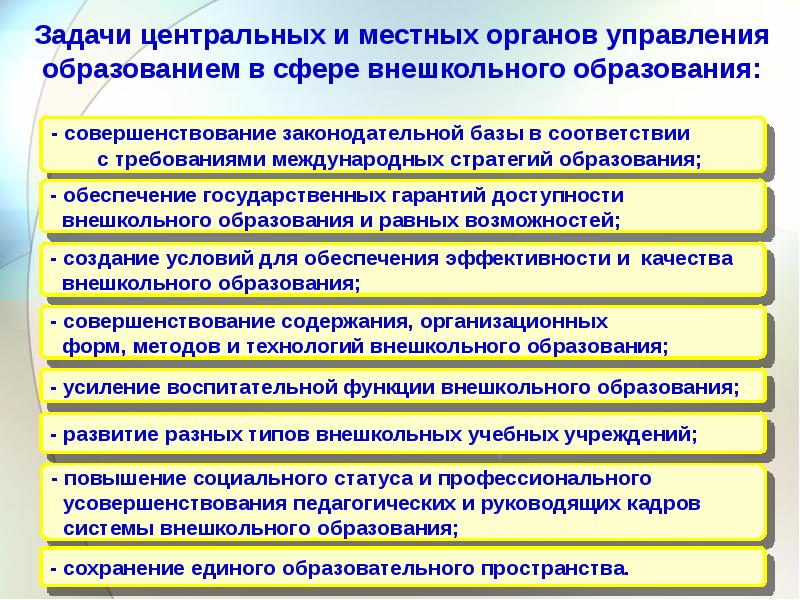 Задачи центральных и местных органов управления образованием в сфере внешкольного образования:

- совершенствование законодательной базы в соответствии с требованиями международных стратегий образования;

- обеспечение государственных гарантий доступности внешкольного образования и равных возможностей;

- создание условий для обеспечения эффективности и качества внешкольного образования;

- совершенствование содержания, организационных форм, методов и технологий внешкольного образования;

- усиление воспитательной функции внешкольного образования;

- развитие разных типов внешкольных учебных учреждений;

- повышение социального статуса и профессионального усовершенствования педагогических и руководящих кадров системы внешкольного образования;

- сохранение единого образовательного пространства.